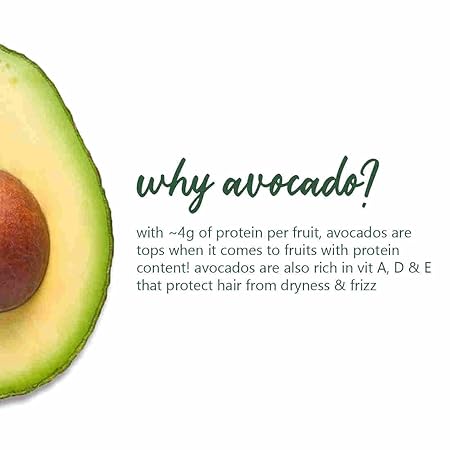 why avocado?

with ~4g of protein per fruit, avocados are tops when it comes to fruits with protein content! avocados are also rich in vit A, D & E that protect hair from dryness & frizz